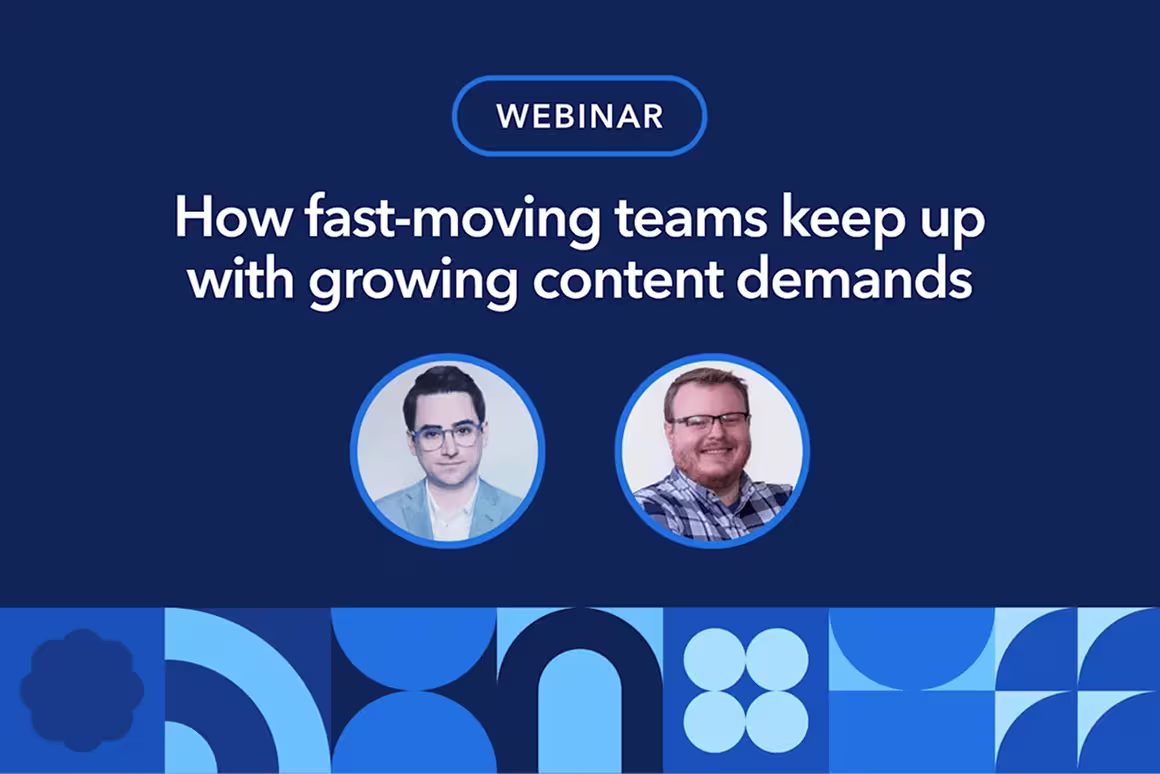 WEBINAR

How fast-moving teams keep up with growing content demands